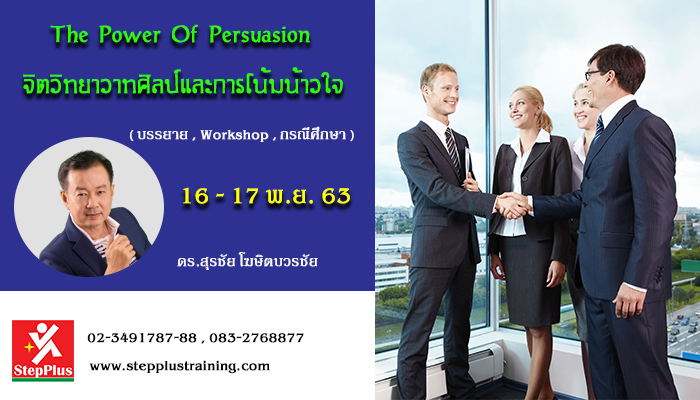 The Power Of Persuasion

จิตวิทยาวาทศิลป์และการโน้มน้าวใจ

( บรรยาย , Workshop , กรณีศึกษา )

16 - 17 พ.ย. 63

ดร.สุรชัย โฆษิตบวรชัย

StepPlus

02-3491787-88 , 083-2768877

www.stepplustraining.com